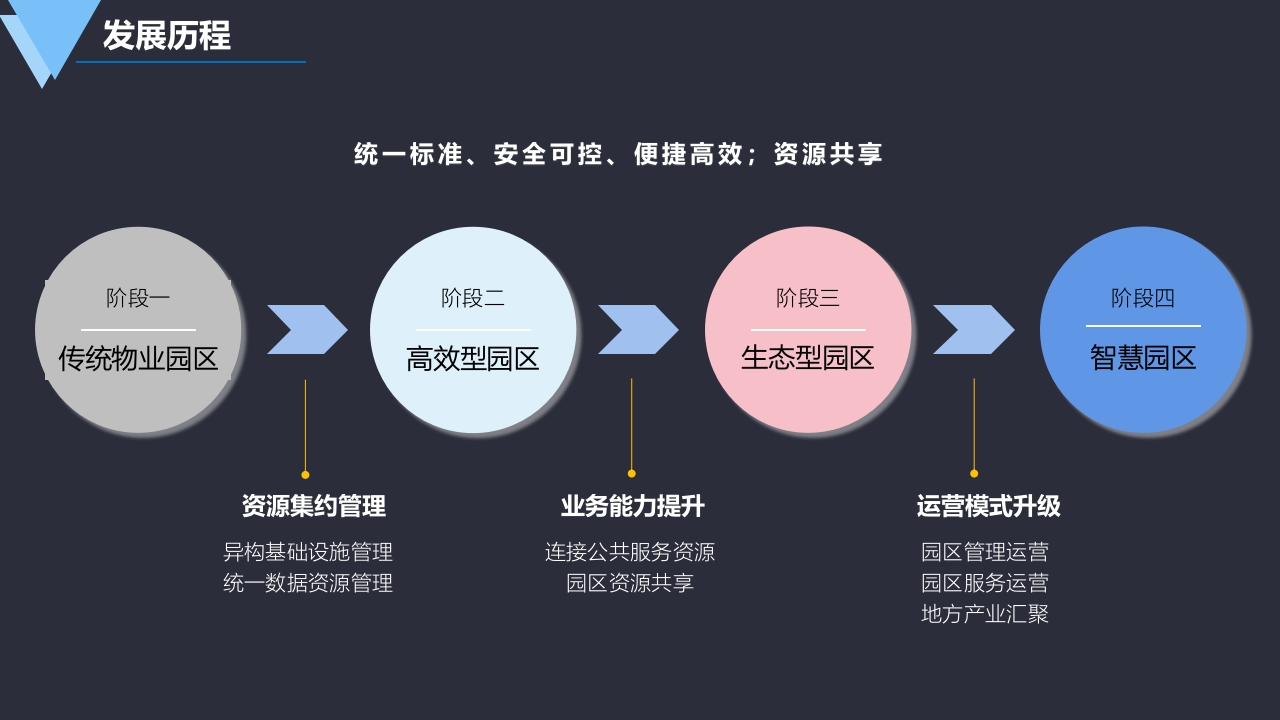 发展历程

统一标准、安全可控、便捷高效；资源共享

阶段一
传统物业园区

阶段二
高效型园区

阶段三
生态型园区

阶段四
智慧园区

资源集约管理
异构基础设施管理
统一数据资源管理

业务能力提升
连接公共服务资源
园区资源共享

运营模式升级
园区管理运营
园区服务运营
地方产业汇聚